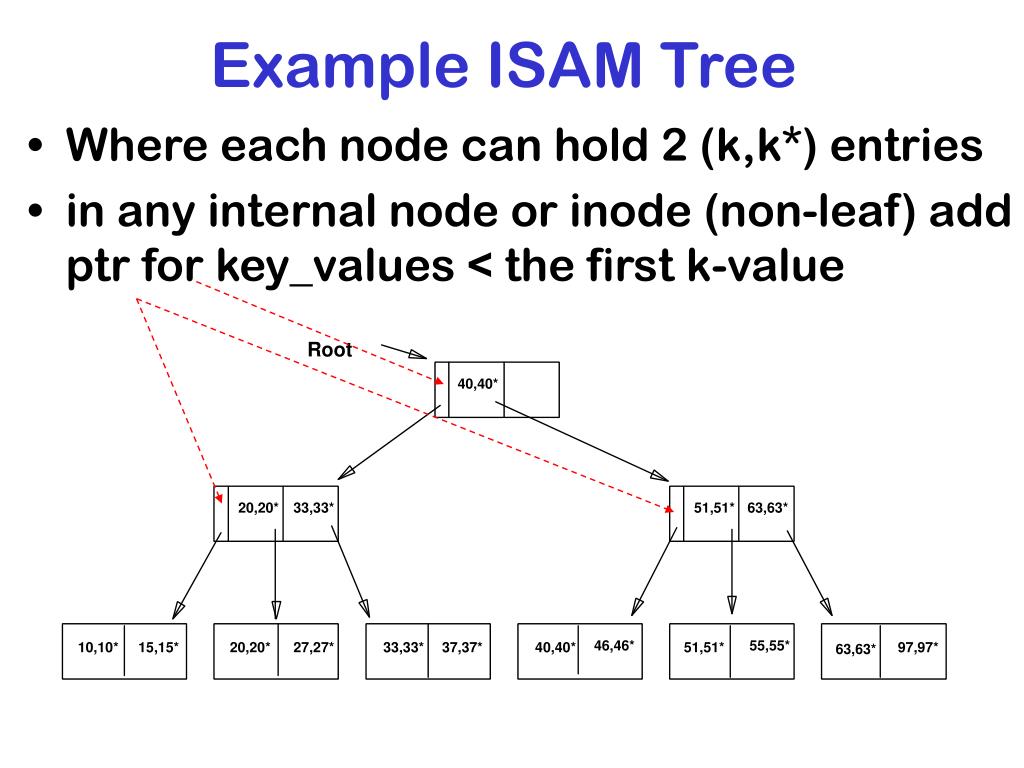 Example ISAM Tree

• Where each node can hold 2 (k,k*) entries
• in any internal node or inode (non-leaf) add ptr for key_values < the first k-value

Root

40,40*

20,20* 33,33*

51,51* 63,63*

10,10* 15,15*

20,20* 27,27*

33,33* 37,37*

40,40* 46,46*

51,51* 55,55*

63,63* 97,97*